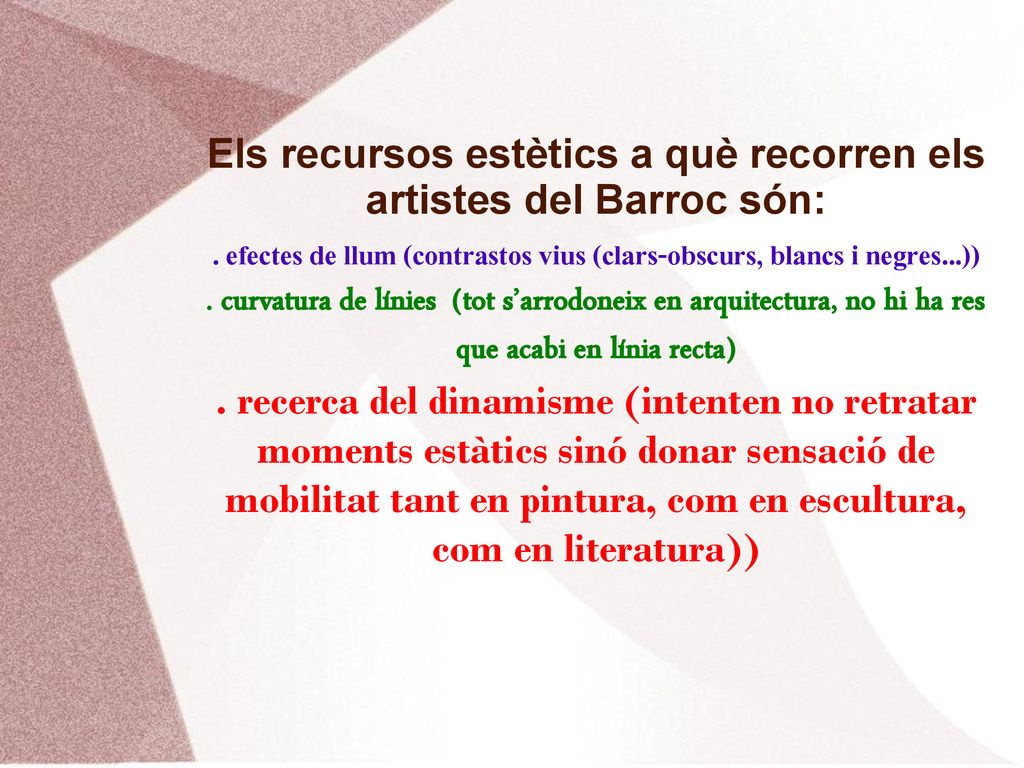 Els recursos estètics a què recorren els artistes del Barroc són:

. efectes de llum (contrastos vius (clars-obscurs, blancs i negres...))

. curvatura de línies (tot s'arrodoneix en arquitectura, no hi ha res que acabi en línia recta)

. recerca del dinamisme (intenten no retratar moments estàtics sinó donar sensació de mobilitat tant en pintura, com en escultura, com en literatura))